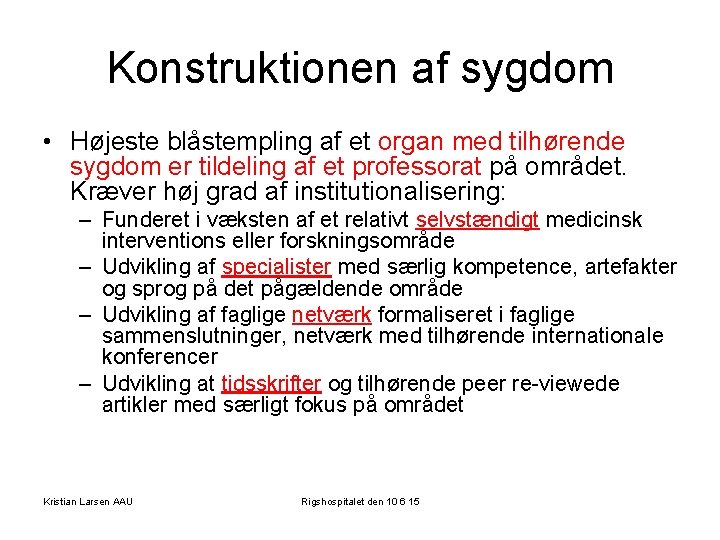 Konstruktionen af sygdom

• Højeste blåstempling af et organ med tilhørende sygdom er tildeling af et professorat på området. Kræver høj grad af institutionalisering:
– Funderet i væksten af et relativt selvstændigt medicinsk interventions eller forskningsområde
– Udvikling af specialister med særlig kompetence, artefakter og sprog på det pågældende område
– Udvikling af faglige netværk formaliseret i faglige sammenslutninger, netværk med tilhørende internationale konferencer
– Udvikling at tidsskrifter og tilhørende peer re-viewede artikler med særligt fokus på området

Kristian Larsen AAU

Rigshospitalet den 10 6 15